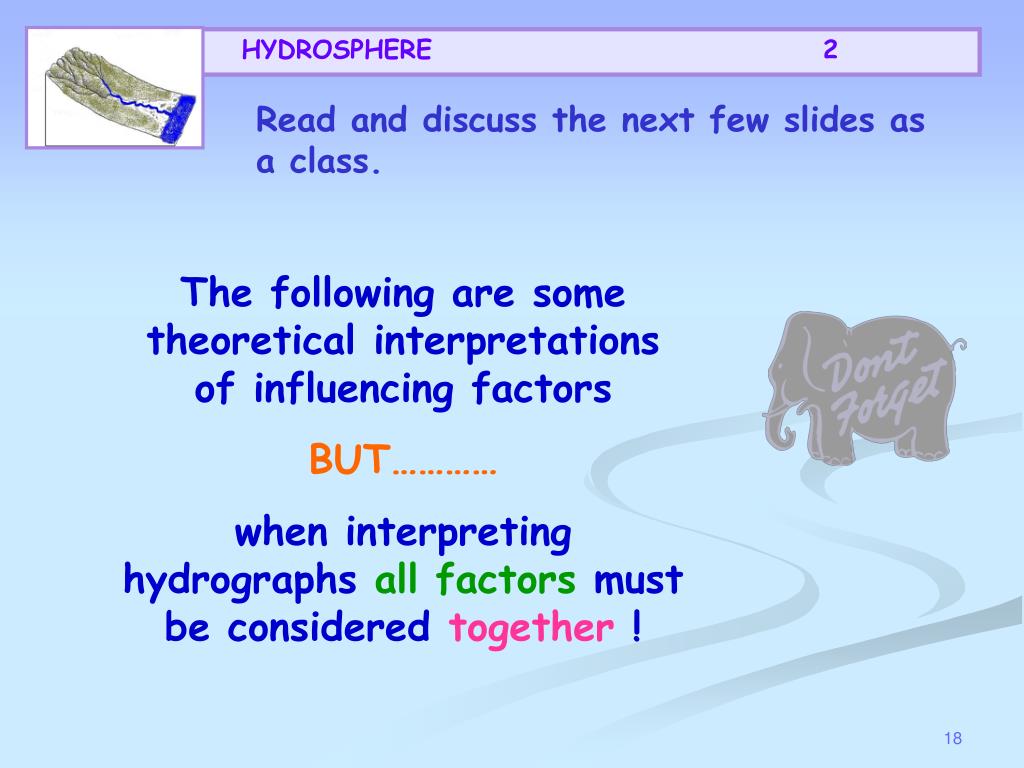 HYDROSPHERE 2

Read and discuss the next few slides as a class.

The following are some theoretical interpretations of influencing factors

BUT…………

when interpreting hydrographs all factors must be considered together !

Dont Forget

18